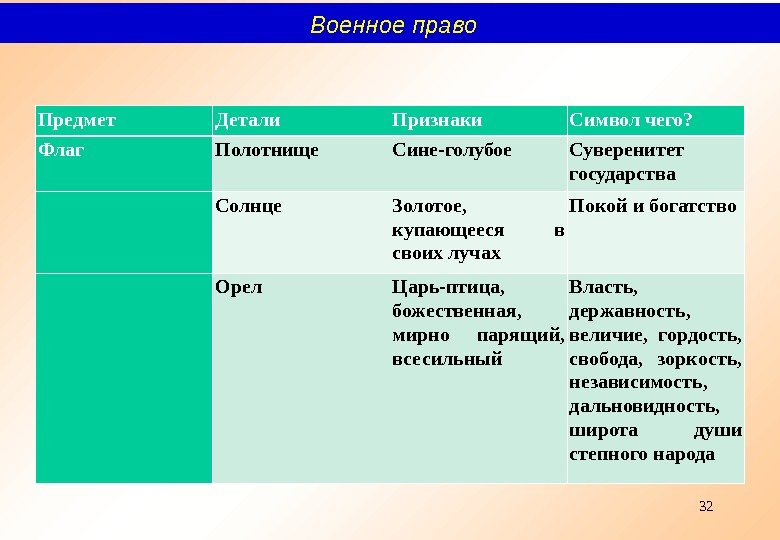 Военное право

| Предмет | Детали | Признаки | Символ чего? |
|---|---|---|---|
| Флаг | Полотнище | Сине-голубое | Суверенитет государства |
| | Солнце | Золотое, купающееся в своих лучах | Покой и богатство |
| | Орел | Царь-птица, божественная, мирно парящий, всесильный | Власть, державность, величие, гордость, свобода, зоркость, независимость, дальновидность, широта души степного народа |

32